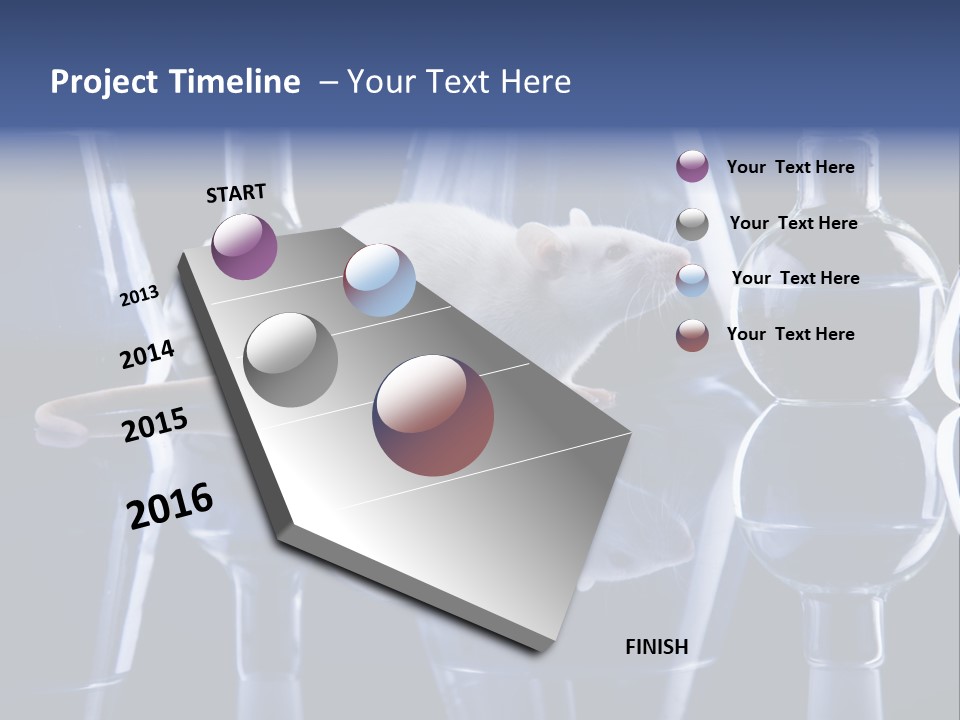 Project Timeline – Your Text Here

START

2013

2014

2015

2016

FINISH

Your Text Here

Your Text Here

Your Text Here

Your Text Here